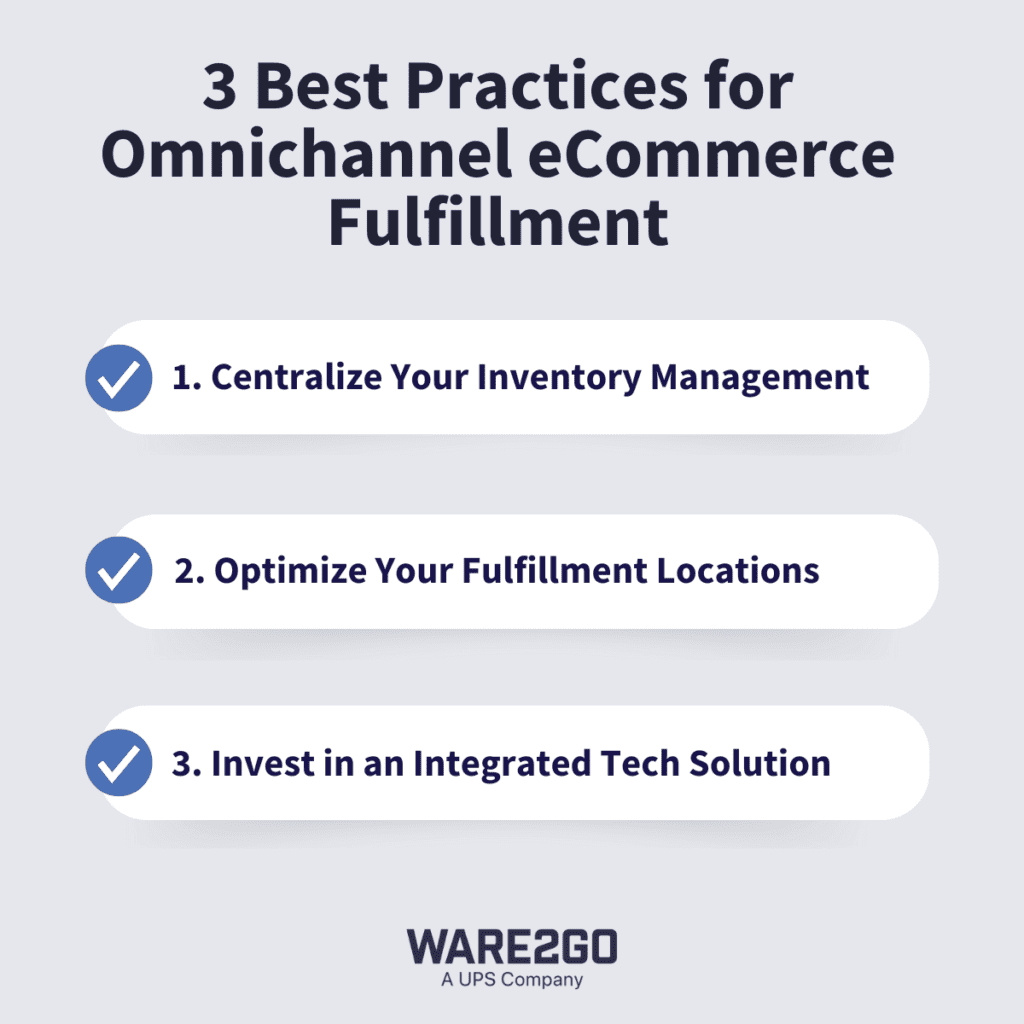 3 Best Practices for Omnichannel eCommerce Fulfillment

1. Centralize Your Inventory Management

2. Optimize Your Fulfillment Locations

3. Invest in an Integrated Tech Solution

WARE2GO
A UPS Company